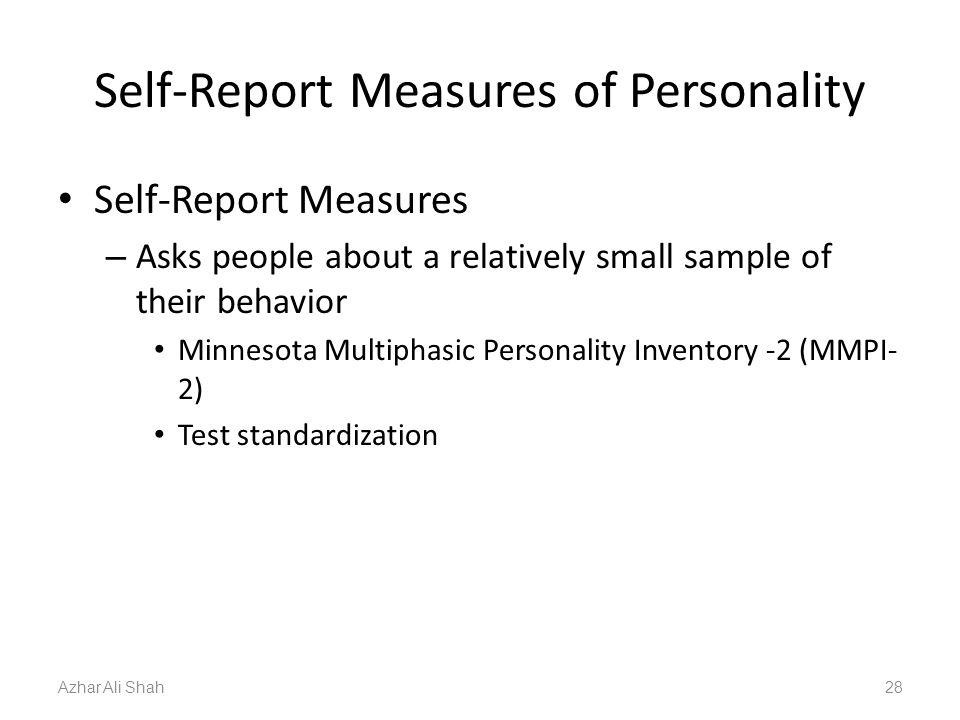 Self-Report Measures of Personality

• Self-Report Measures
– Asks people about a relatively small sample of their behavior
• Minnesota Multiphasic Personality Inventory -2 (MMPI-2)
• Test standardization

Azhar Ali Shah

28